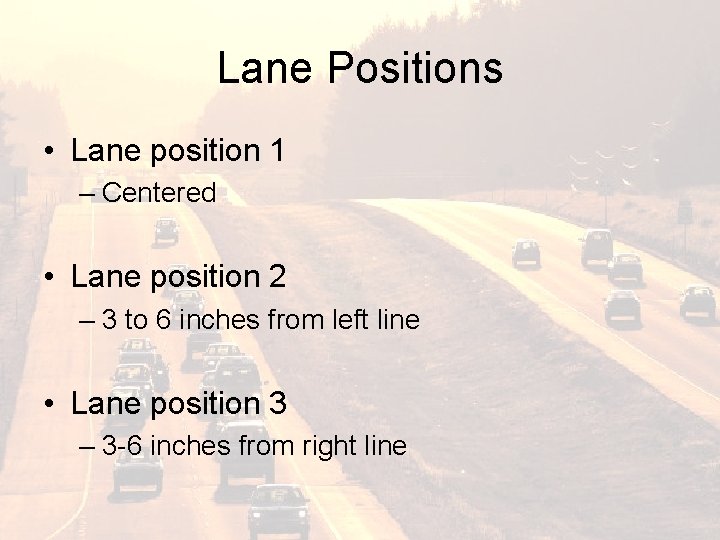 Lane Positions

• Lane position 1
– Centered

• Lane position 2
– 3 to 6 inches from left line

• Lane position 3
– 3-6 inches from right line